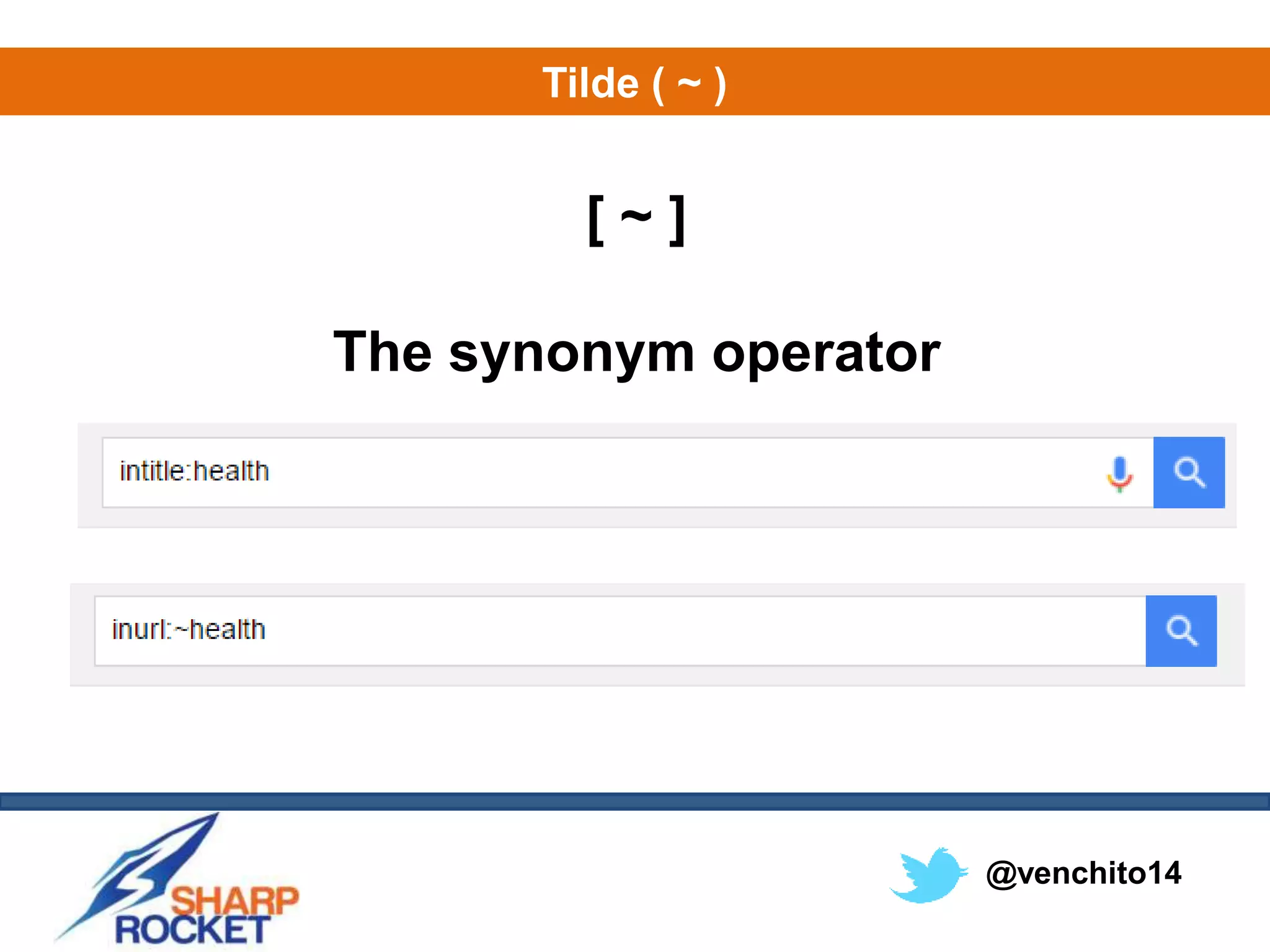 Tilde ( ~ )

[ ~ ]

The synonym operator

intitle:health

inurl:~health

SHARP ROCKET

@venchito14